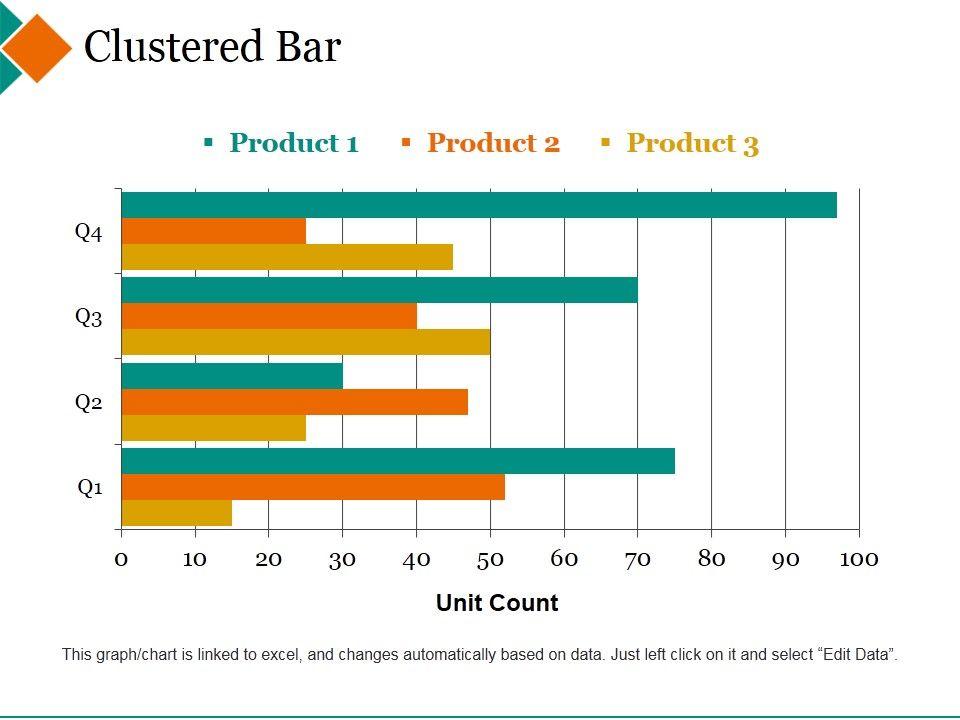 Clustered Bar

Product 1 Product 2 Product 3

Q4
Q3
Q2
Q1

0 10 20 30 40 50 60 70 80 90 100

Unit Count

This graph/chart is linked to excel, and changes automatically based on data. Just left click on it and select “Edit Data”.